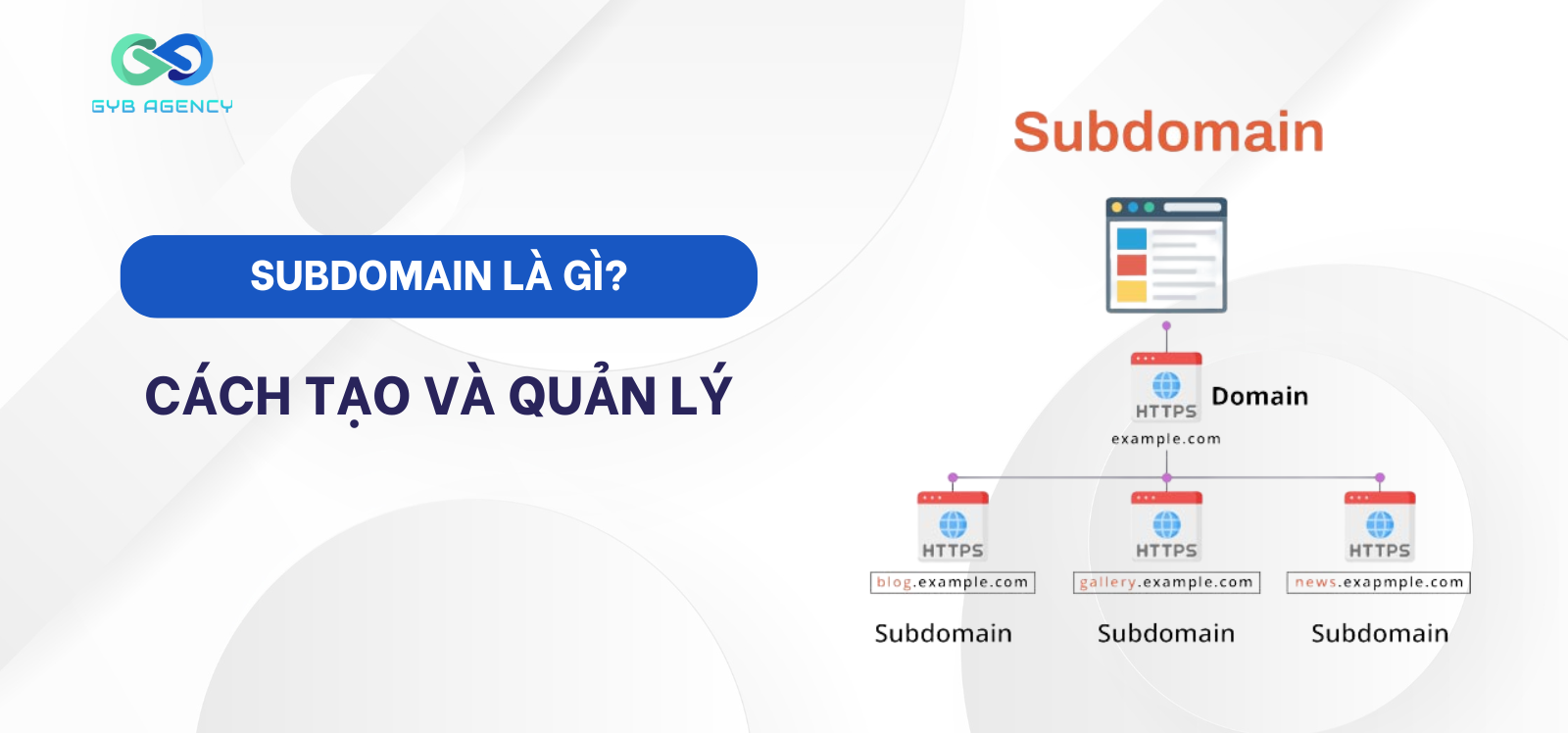 GYB AGENCY

SUBDOMAIN LÀ GÌ?

CÁCH TẠO VÀ QUẢN LÝ

Subdomain

HTTPS Domain

example.com

HTTPS

blog.example.com

Subdomain

HTTPS

gallery.example.com

Subdomain

HTTPS

news.exapmple.com

Subdomain